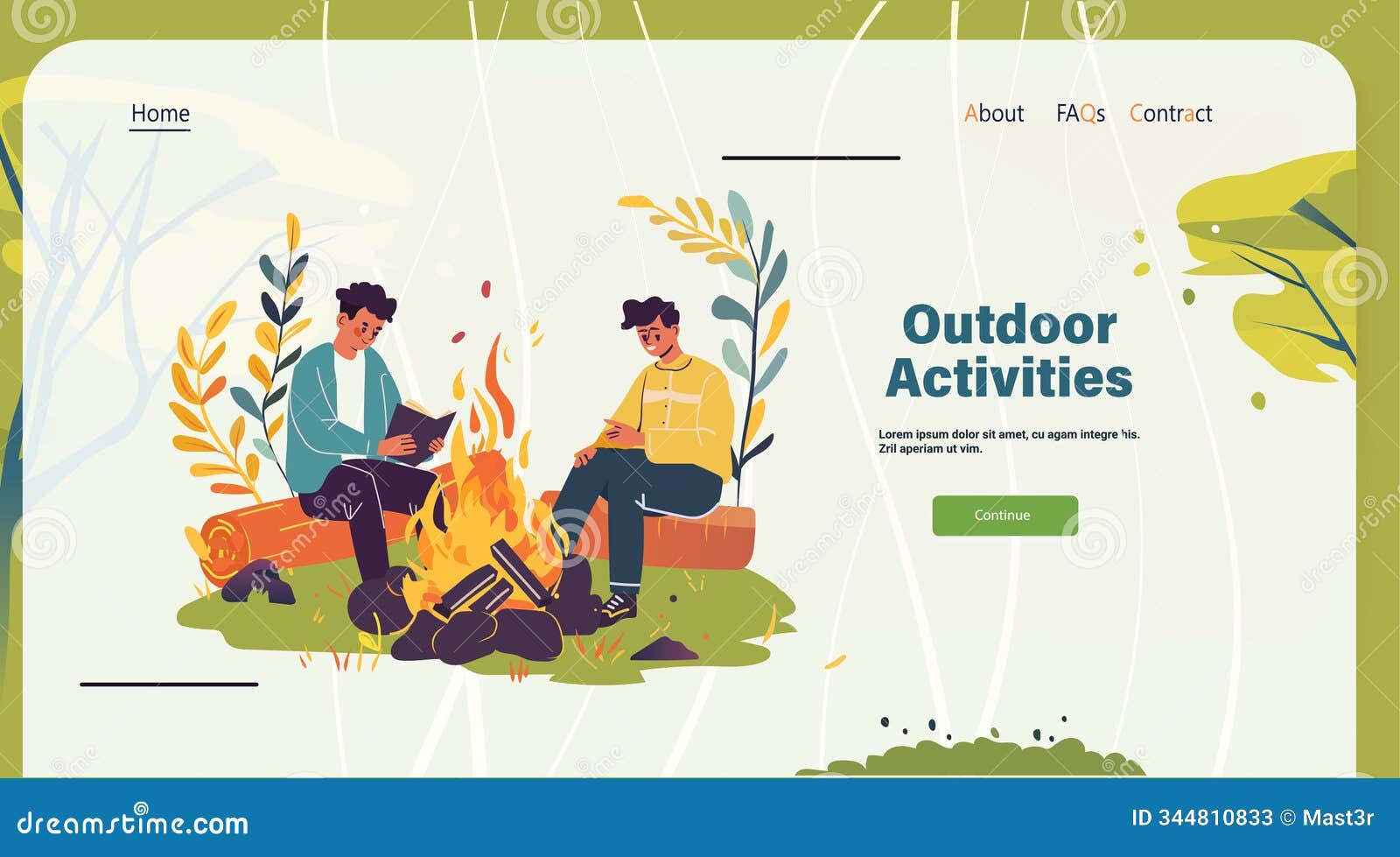 Home

About FAQs Contract

Outdoor Activities

Lorem ipsum dolor sit amet, cu agam integre his. Zril aperiam ut vim.

Continue

dreamstime.com

ID 344810833 © Mast3r